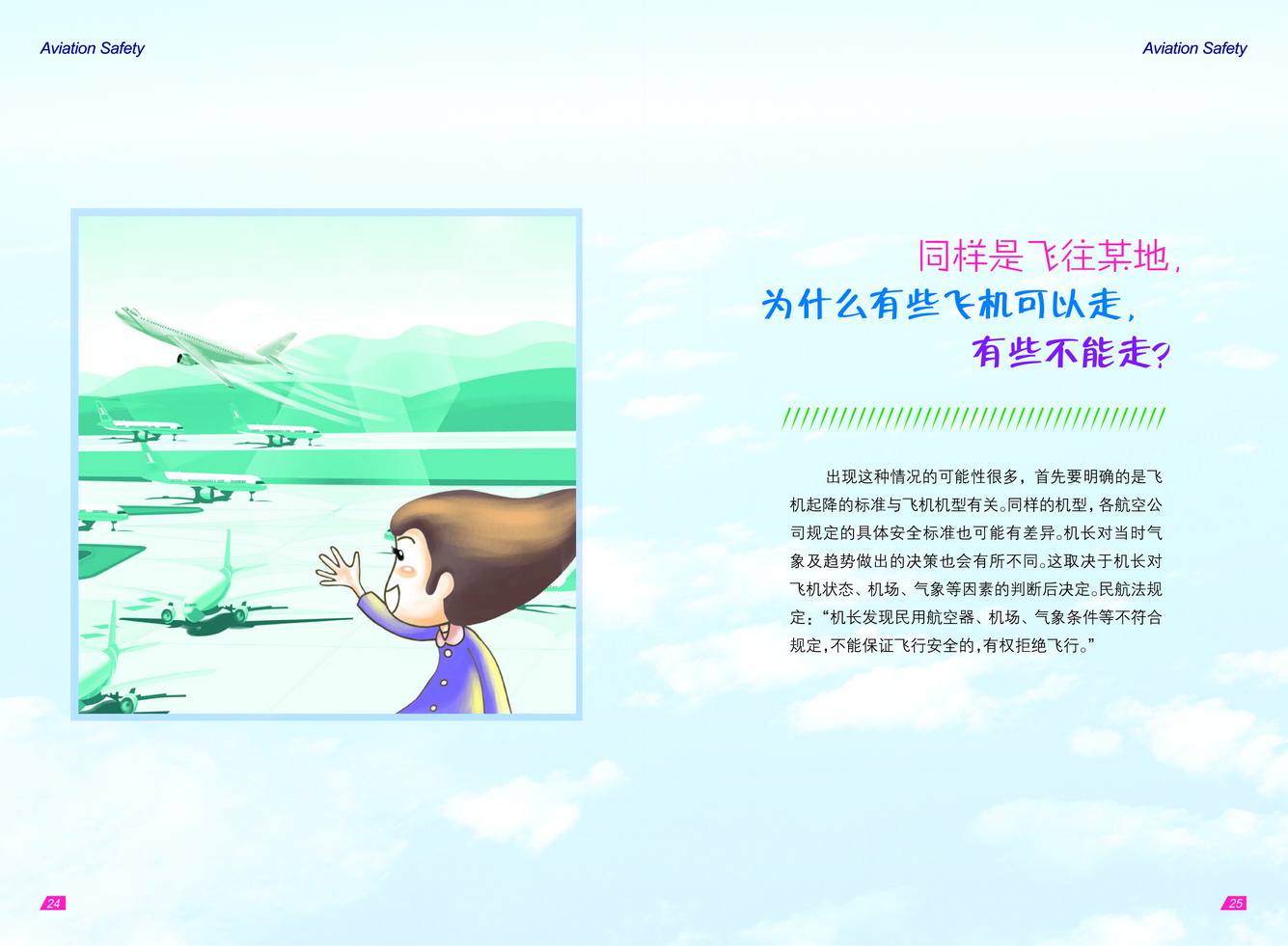 Aviation Safety

Aviation Safety

同样是飞往某地，
为什么有些飞机可以走，
有些不能走？

出现这种情况的可能性很多，首先要明确的是飞机起降的标准与飞机机型有关。同样的机型，各航空公司规定的具体安全标准也可能有差异。机长对当时气象及趋势做出的决策也会有所不同。这取决于机长对飞机状态、机场、气象等因素的判断后决定。民航法规定：“机长发现民用航空器、机场、气象条件等不符合规定，不能保证飞行安全的，有权拒绝飞行。”

24

25